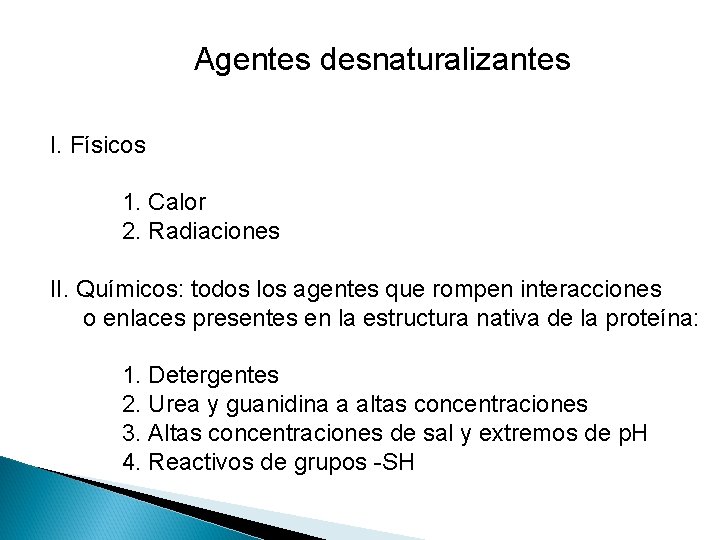 Agentes desnaturalizantes

I. Físicos

1. Calor
2. Radiaciones

II. Químicos: todos los agentes que rompen interacciones o enlaces presentes en la estructura nativa de la proteína:

1. Detergentes
2. Urea y guanidina a altas concentraciones
3. Altas concentraciones de sal y extremos de pH
4. Reactivos de grupos -SH